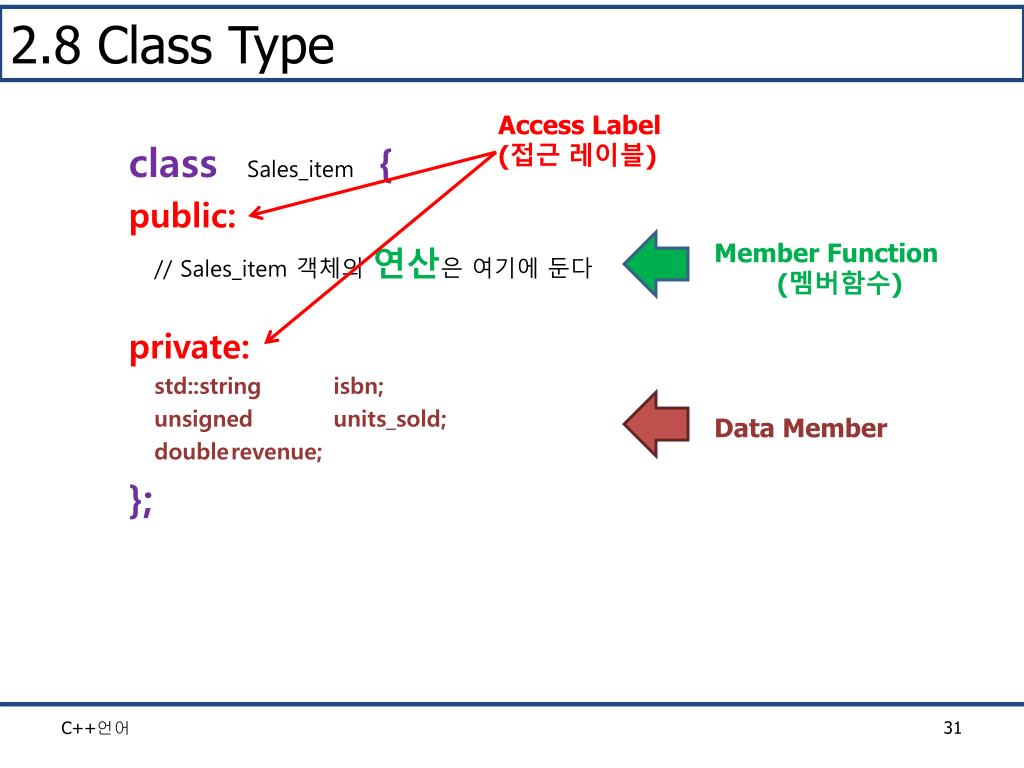 2.8 Class Type

Access Label
(접근 레이블)

class Sales_item {
public:
// Sales_item 객체의 연산은 여기에 둔다

Member Function
(멤버함수)

private:
std::string isbn;
unsigned units_sold;
double revenue;

Data Member

};

C++언어

31